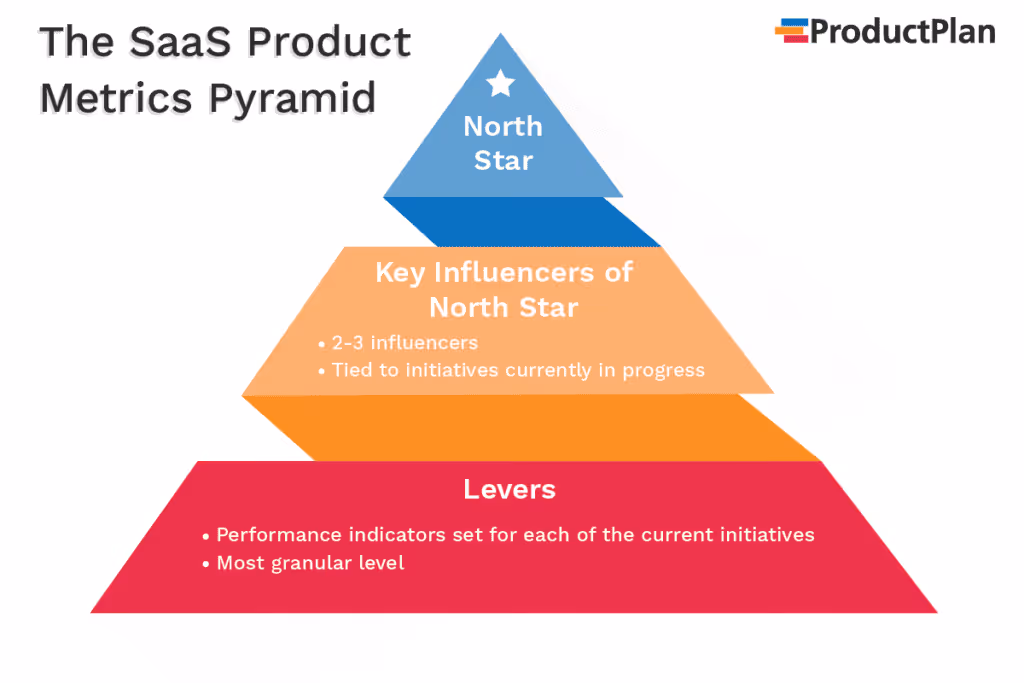 The SaaS Product Metrics Pyramid

ProductPlan

North Star

Key Influencers of North Star

• 2-3 influencers
• Tied to initiatives currently in progress

Levers

• Performance indicators set for each of the current initiatives
• Most granular level